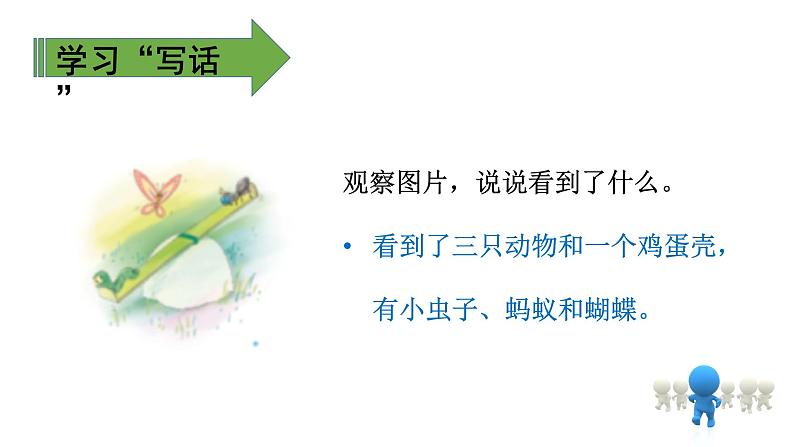 学习“写话”

观察图片，说说看到了什么。

• 看到了三只动物和一个鸡蛋壳，有小虫子、蚂蚁和蝴蝶。